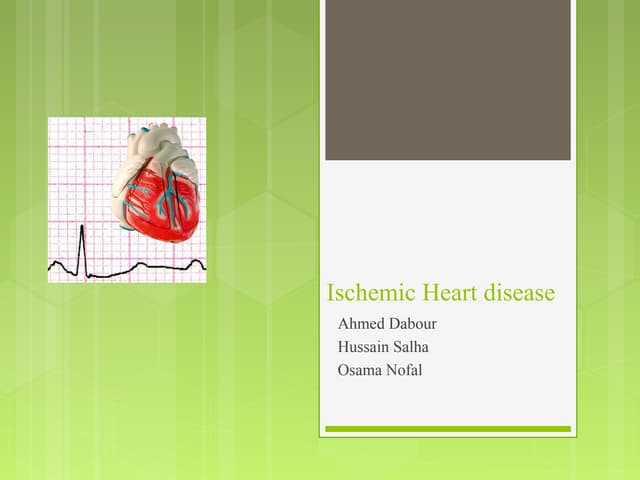 Ischemic Heart disease

Ahmed Dabour
Hussain Salha
Osama Nofal